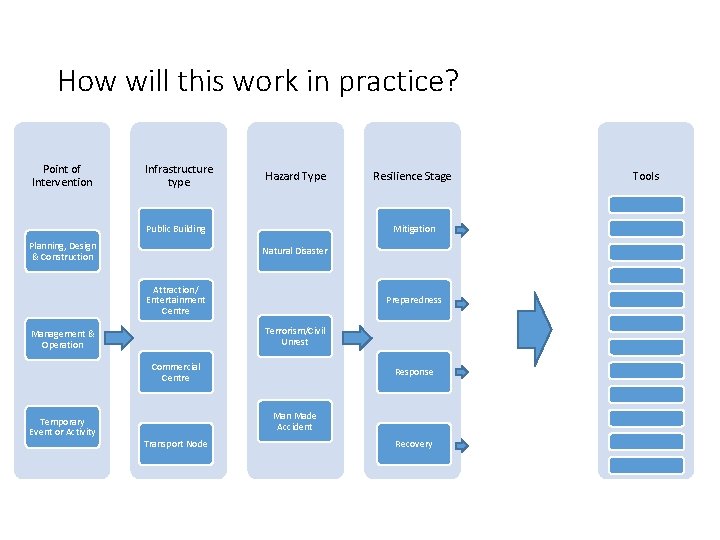 How will this work in practice?

Point of Intervention

Planning, Design & Construction

Management & Operation

Temporary Event or Activity

Infrastructure type

Public Building

Attraction/ Entertainment Centre

Commercial Centre

Transport Node

Hazard Type

Natural Disaster

Terrorism/Civil Unrest

Man Made Accident

Resilience Stage

Mitigation

Preparedness

Response

Recovery

Tools